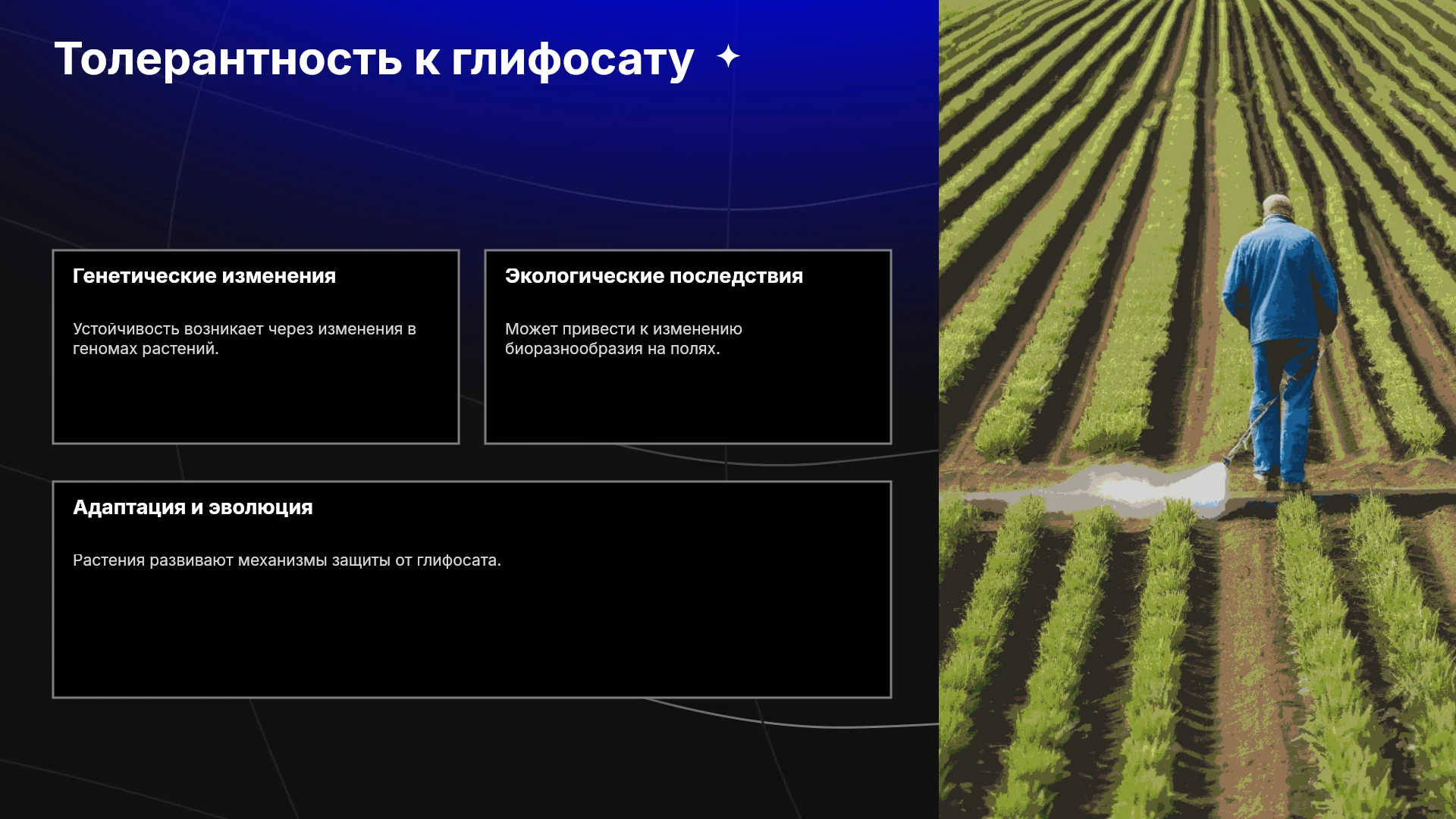 Толерантность к глифосату

Генетические изменения

Устойчивость возникает через изменения в геномах растений.

Экологические последствия

Может привести к изменению биоразнообразия на полях.

Адаптация и эволюция

Растения развивают механизмы защиты от глифосата.